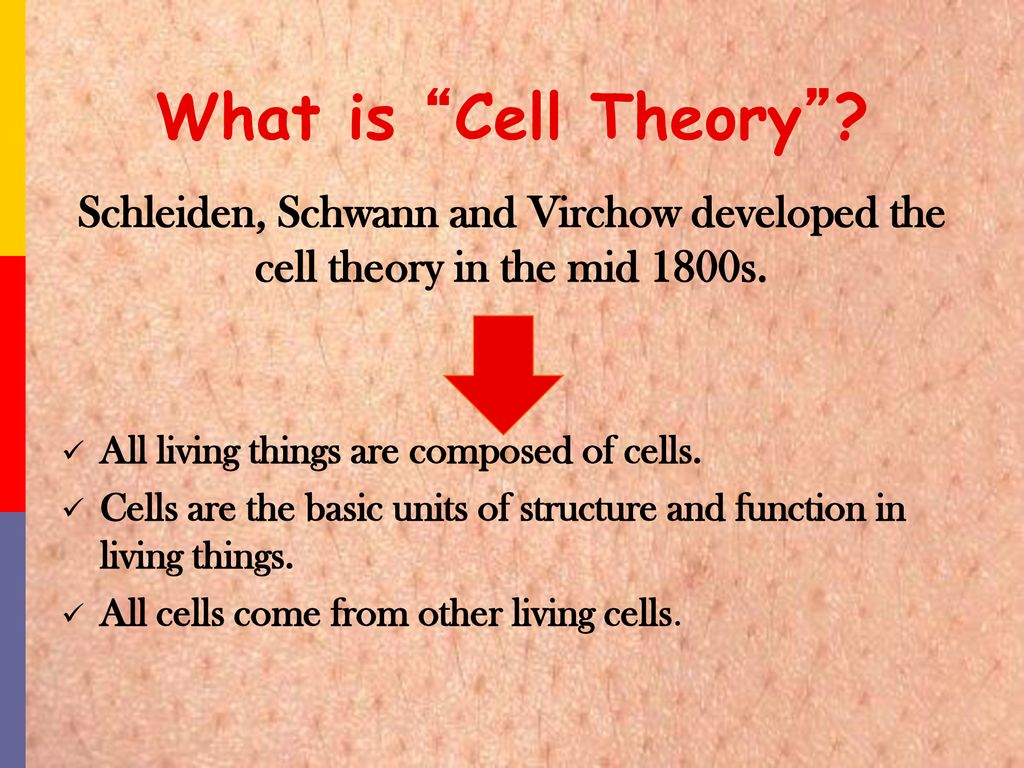 What is “Cell Theory”?

Schleiden, Schwann and Virchow developed the cell theory in the mid 1800s.

✓ All living things are composed of cells.
✓ Cells are the basic units of structure and function in living things.
✓ All cells come from other living cells.